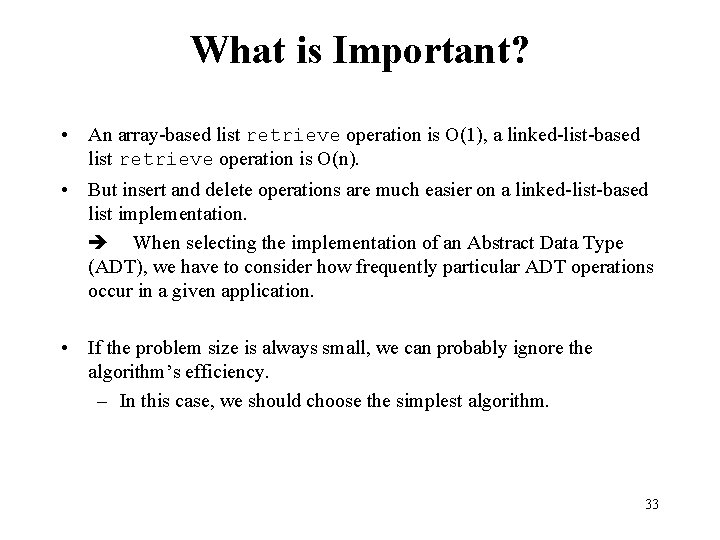 What is Important?

• An array-based list retrieve operation is O(1), a linked-list-based list retrieve operation is O(n).

• But insert and delete operations are much easier on a linked-list-based list implementation.

➔ When selecting the implementation of an Abstract Data Type (ADT), we have to consider how frequently particular ADT operations occur in a given application.

• If the problem size is always small, we can probably ignore the algorithm's efficiency.

– In this case, we should choose the simplest algorithm.

33